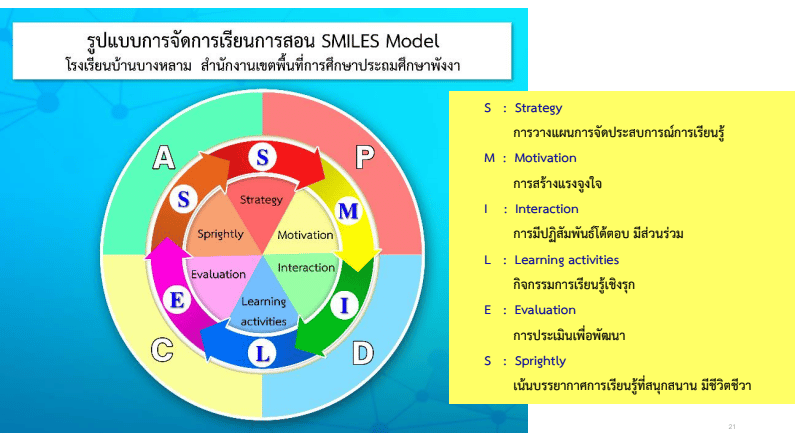 รูปแบบการจัดการเรียนการสอน SMILES Model
โรงเรียนบ้านบางหลาม สำนักงานเขตพื้นที่การศึกษาประถมศึกษาพังงา

A P C D

S M I L E S

Strategy
Motivation
Interaction
Learning activities
Evaluation
Sprightly

S : Strategy
การวางแผนการจัดประสบการณ์การเรียนรู้

M : Motivation
การสร้างแรงจูงใจ

I : Interaction
การมีปฏิสัมพันธ์โต้ตอบ มีส่วนร่วม

L : Learning activities
กิจกรรมการเรียนรู้เชิงรุก

E : Evaluation
การประเมินเพื่อพัฒนา

S : Sprightly
เน้นบรรยากาศการเรียนรู้ที่สนุกสนาน มีชีวิตชีวา

21